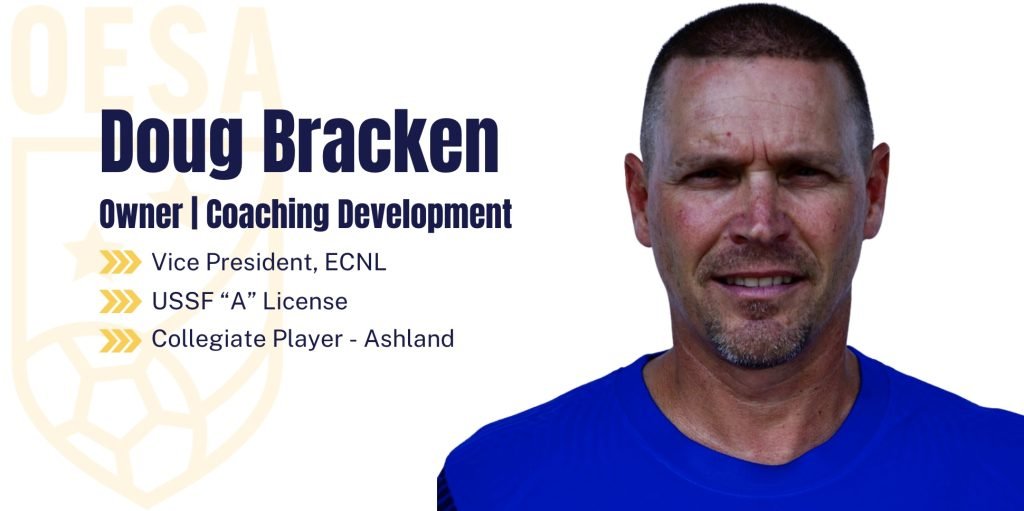 OESA

Doug Bracken

Owner | Coaching Development

Vice President, ECNL
USSF “A” License
Collegiate Player - Ashland